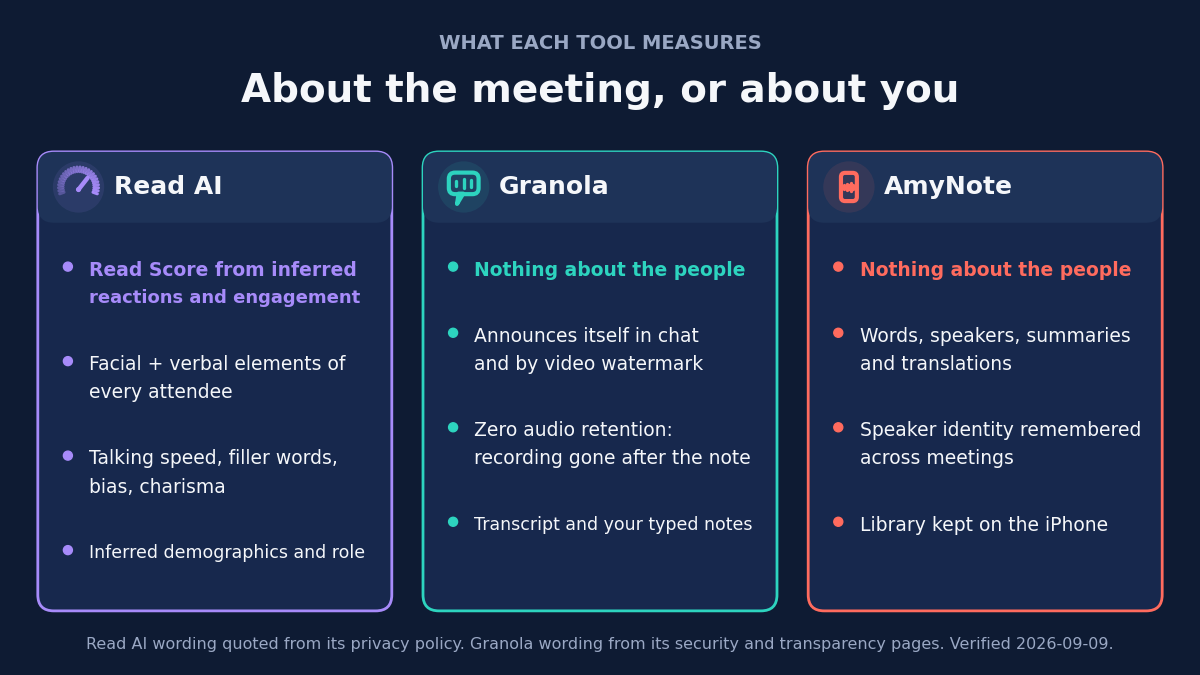 WHAT EACH TOOL MEASURES

About the meeting, or about you

Read AI

- Read Score from inferred reactions and engagement
- Facial + verbal elements of every attendee
- Talking speed, filler words, bias, charisma
- Inferred demographics and role

Granola

- Nothing about the people
- Announces itself in chat and by video watermark
- Zero audio retention: recording gone after the note
- Transcript and your typed notes

AmyNote

- Nothing about the people
- Words, speakers, summaries and translations
- Speaker identity remembered across meetings
- Library kept on the iPhone

Read AI wording quoted from its privacy policy. Granola wording from its security and transparency pages. Verified 2026-09-09.